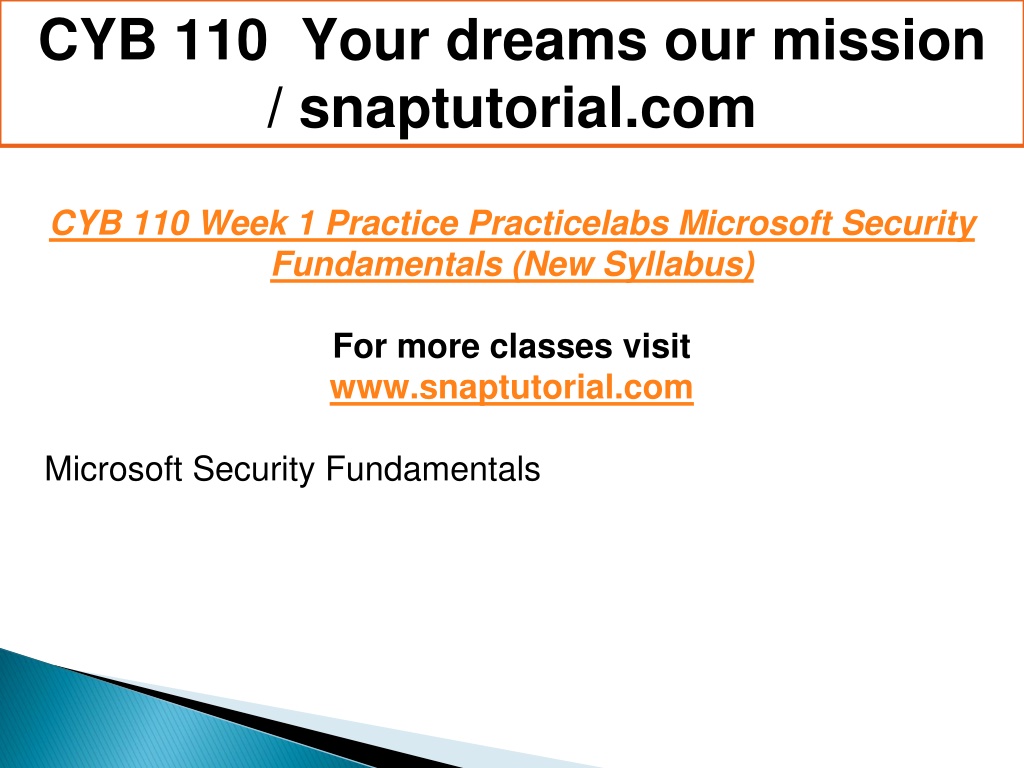 CYB 110 Your dreams our mission / snaptutorial.com

CYB 110 Week 1 Practice Practicelabs Microsoft Security Fundamentals (New Syllabus)

For more classes visit
www.snaptutorial.com

Microsoft Security Fundamentals